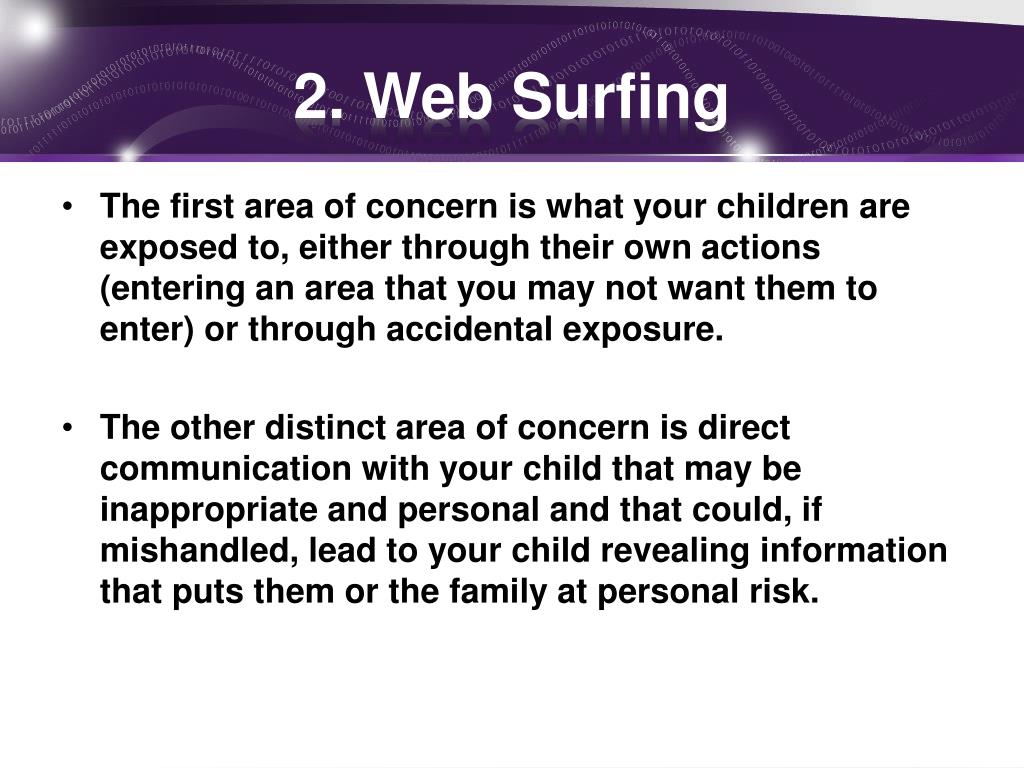 2. Web Surfing

• The first area of concern is what your children are exposed to, either through their own actions (entering an area that you may not want them to enter) or through accidental exposure.

• The other distinct area of concern is direct communication with your child that may be inappropriate and personal and that could, if mishandled, lead to your child revealing information that puts them or the family at personal risk.